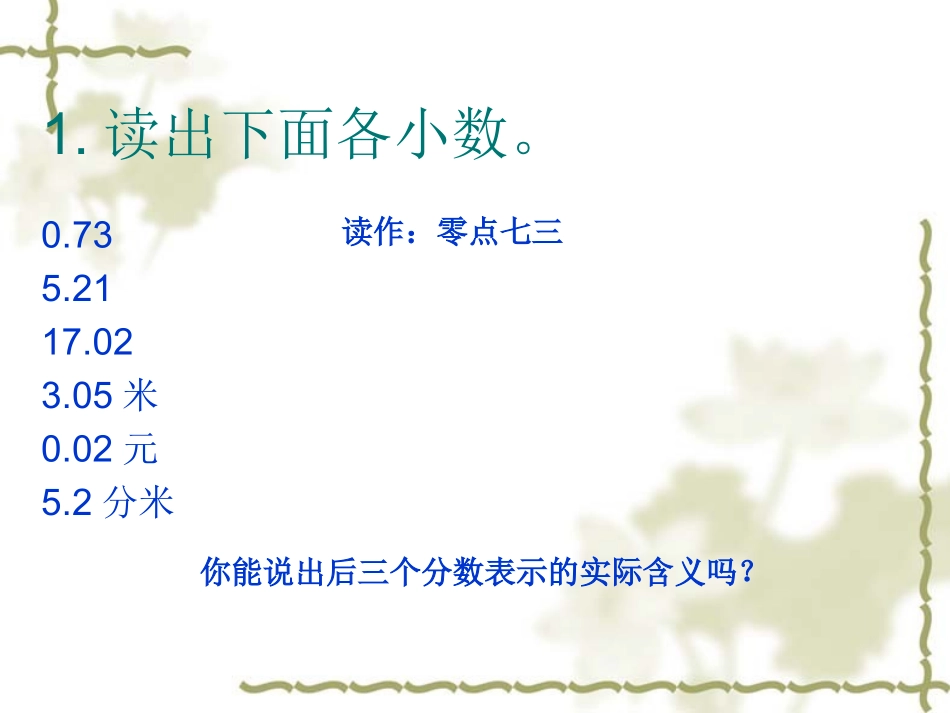 1. 读出下面各小数。

0.73

读作：零点七三

5.21

17.02

3.05 米

0.02 元

5.2 分米

你能说出后三个分数表示的实际含义吗？